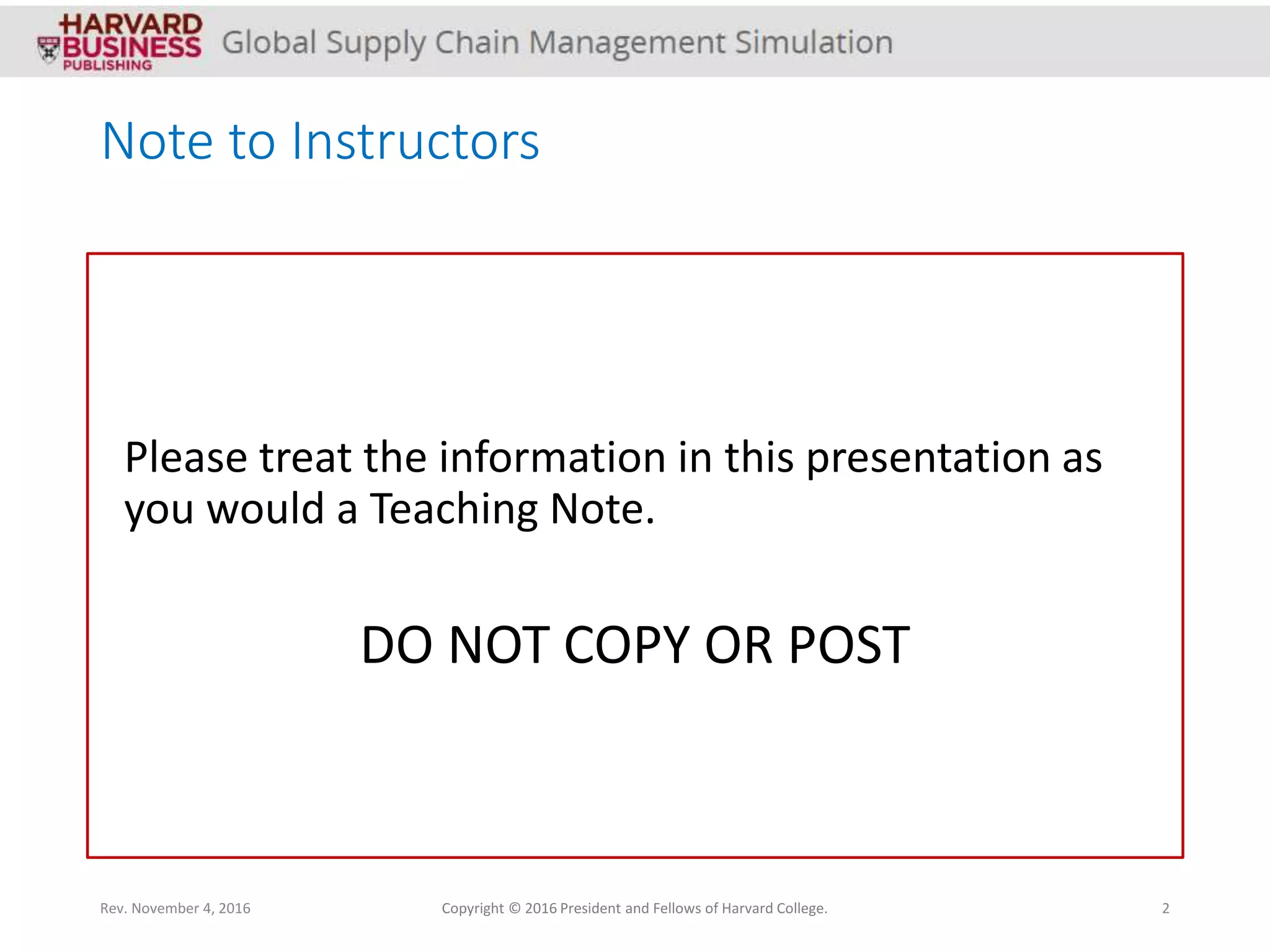 HARVARD BUSINESS PUBLISHING Global Supply Chain Management Simulation

Note to Instructors

Please treat the information in this presentation as you would a Teaching Note.

DO NOT COPY OR POST

Rev. November 4, 2016 Copyright © 2016 President and Fellows of Harvard College. 2